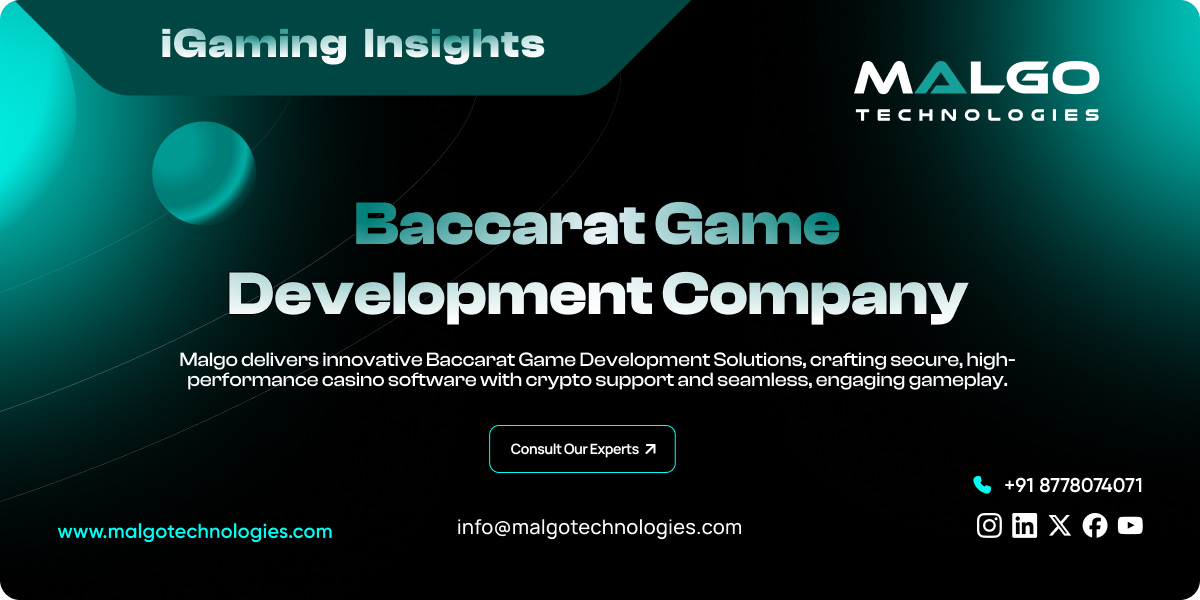 iGaming Insights

MALGO
TECHNOLOGIES

Baccarat Game Development Company

Malgo delivers innovative Baccarat Game Development Solutions, crafting secure, high-performance casino software with crypto support and seamless, engaging gameplay.

Consult Our Experts

+91 8778074071

www.malgotechnologies.com

info@malgotechnologies.com